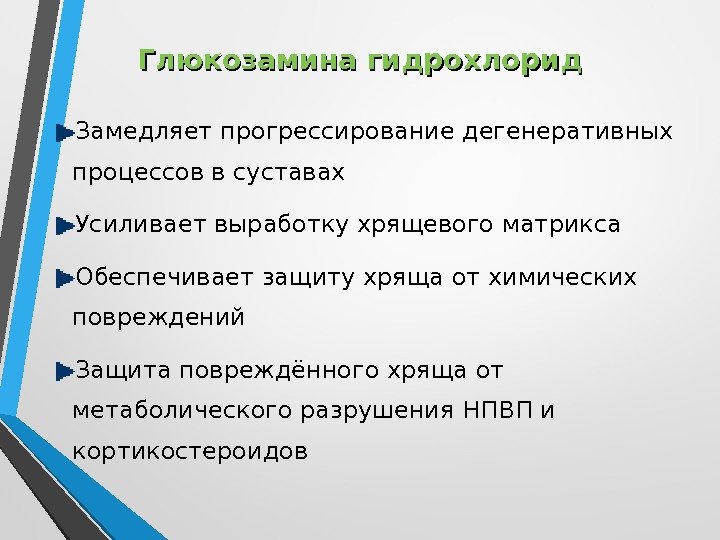 Глюкозамина гидрохлорид

Замедляет прогрессирование дегенеративных процессов в суставах

Усиливает выработку хрящевого матрикса

Обеспечивает защиту хряща от химических повреждений

Защита повреждённого хряща от метаболического разрушения НПВП и кортикостероидов